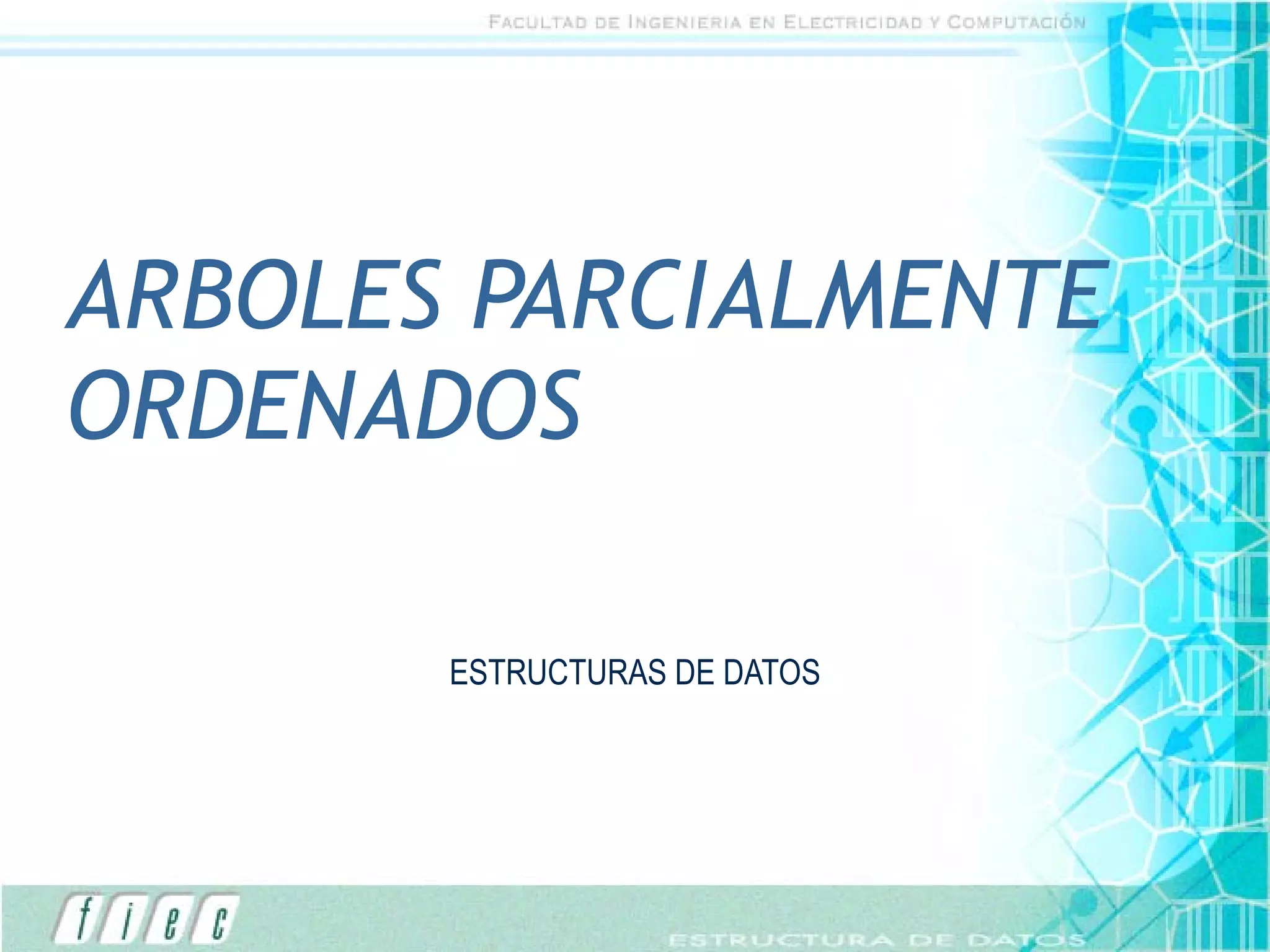 FACULTAD DE INGENIERIA EN ELECTRICIDAD Y COMPUTACIÓN

ARBOLES PARCIALMENTE ORDENADOS

ESTRUCTURAS DE DATOS

fiec

ESTRUCTURA DE DATOS